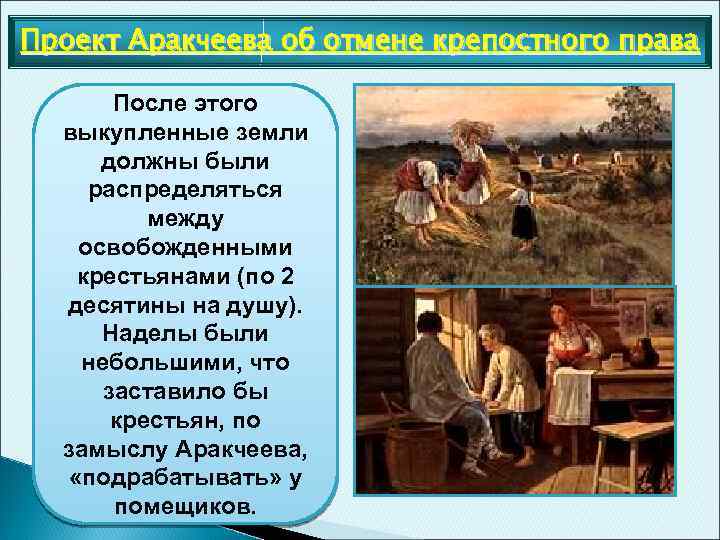 Проект Аракчеева об отмене крепостного права

После этого выкупленные земли должны были распределяться между освобожденными крестьянами (по 2 десятины на душу). Наделы были небольшими, что заставило бы крестьян, по замыслу Аракчеева, «подрабатывать» у помещиков.